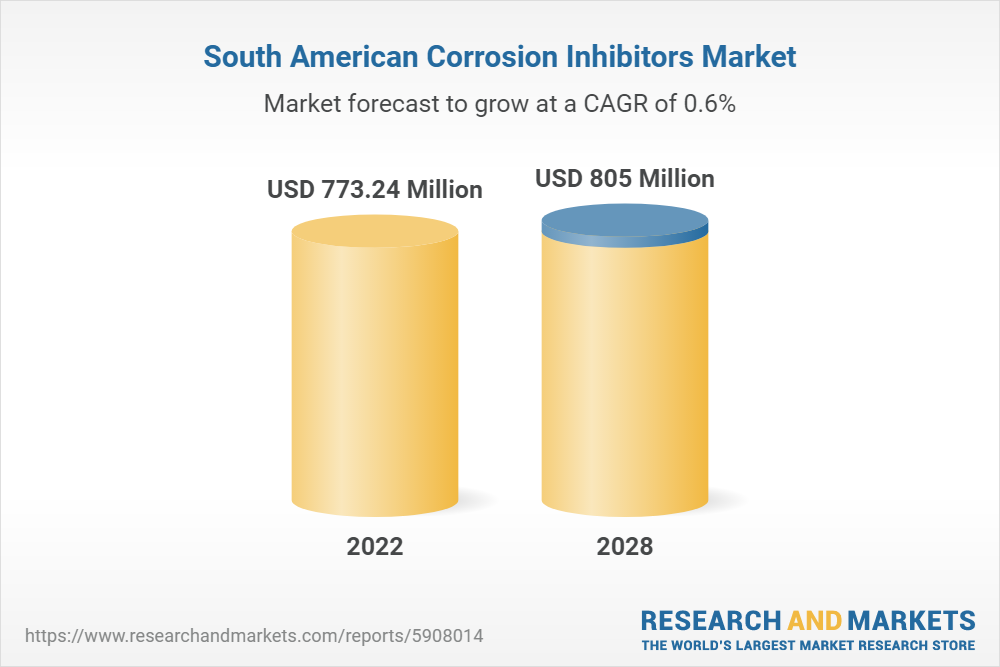 South American Corrosion Inhibitors Market

Market forecast to grow at a CAGR of 0.6%

USD 773.24 Million

USD 805 Million

2022

2028

https://www.researchandmarkets.com/reports/5908014

RESEARCH AND MARKETS
THE WORLD'S LARGEST MARKET RESEARCH STORE